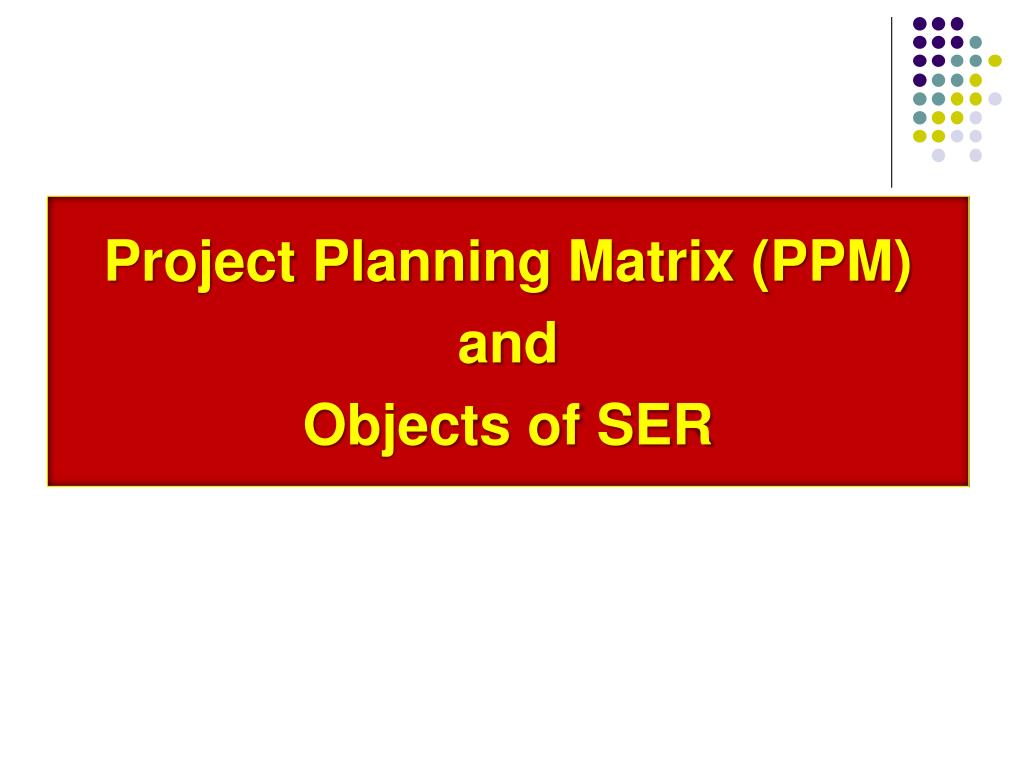 Project Planning Matrix (PPM)
and
Objects of SER